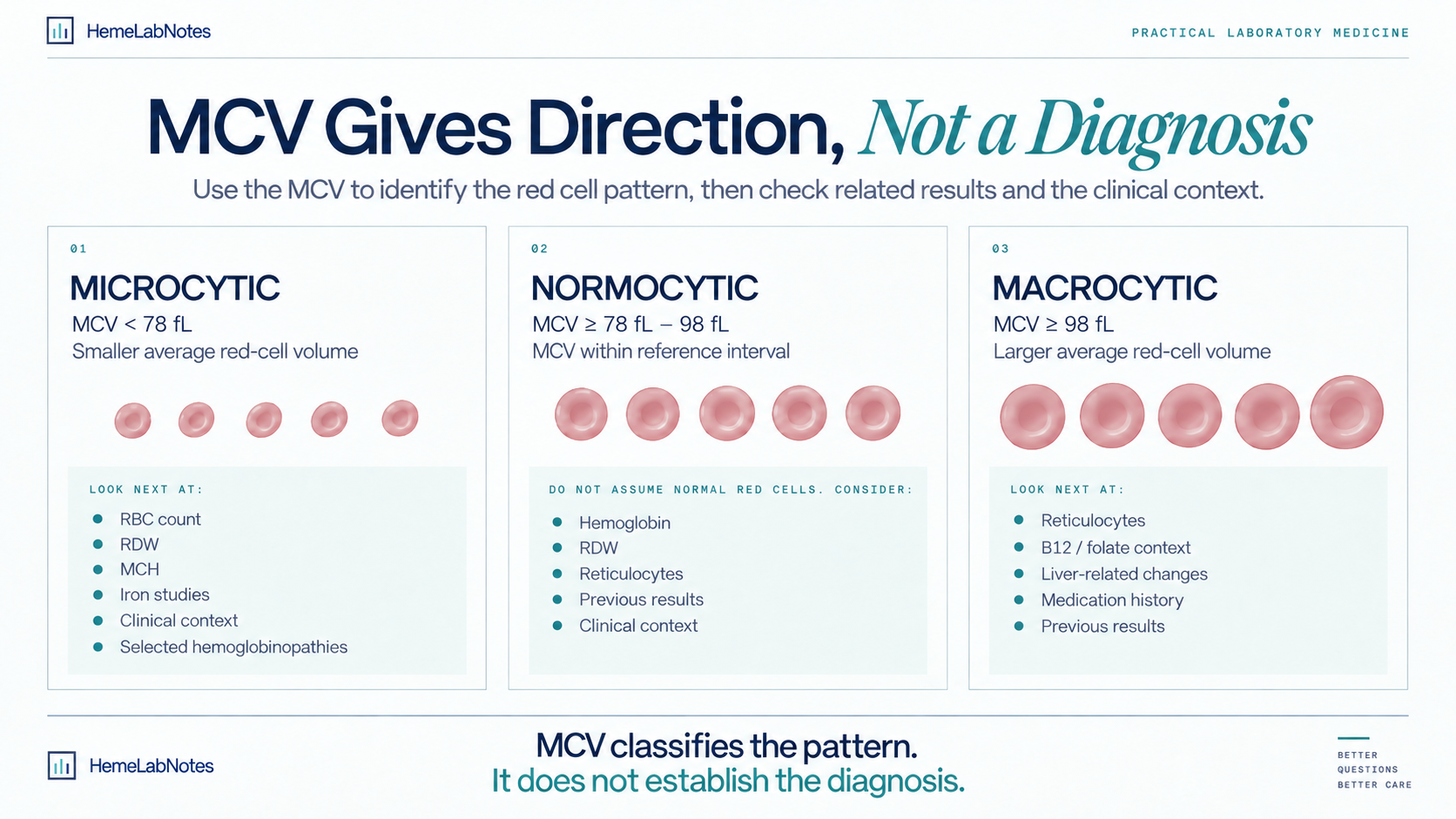 HemeLabNotes

PRACTICAL LABORATORY MEDICINE

MCV Gives Direction, Not a Diagnosis

Use the MCV to identify the red cell pattern, then check related results and the clinical context.

01

MICROCYTIC

MCV < 78 fL

Smaller average red-cell volume

LOOK NEXT AT:

- RBC count
- RDW
- MCH
- Iron studies
- Clinical context
- Selected hemoglobinopathies

02

NORMOCYTIC

MCV ≥ 78 fL – 98 fL

MCV within reference interval

DO NOT ASSUME NORMAL RED CELLS. CONSIDER:

- Hemoglobin
- RDW
- Reticulocytes
- Previous results
- Clinical context

03

MACROCYTIC

MCV ≥ 98 fL

Larger average red-cell volume

LOOK NEXT AT:

- Reticulocytes
- B12 / folate context
- Liver-related changes
- Medication history
- Previous results

HemeLabNotes

MCV classifies the pattern.
It does not establish the diagnosis.

BETTER QUESTIONS BETTER CARE